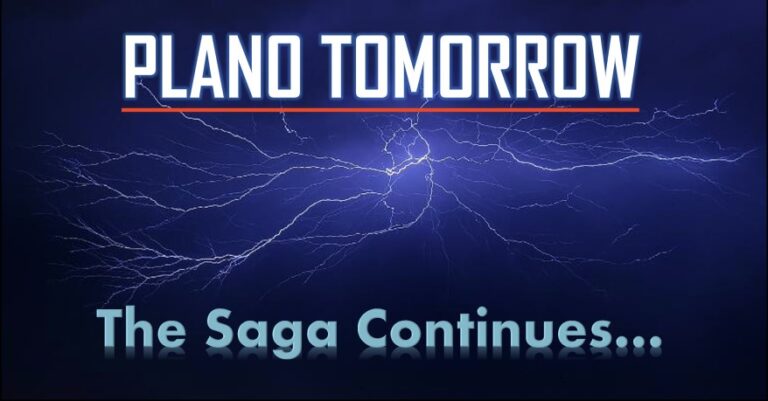 PLANO TOMORROW

The Saga Continues...